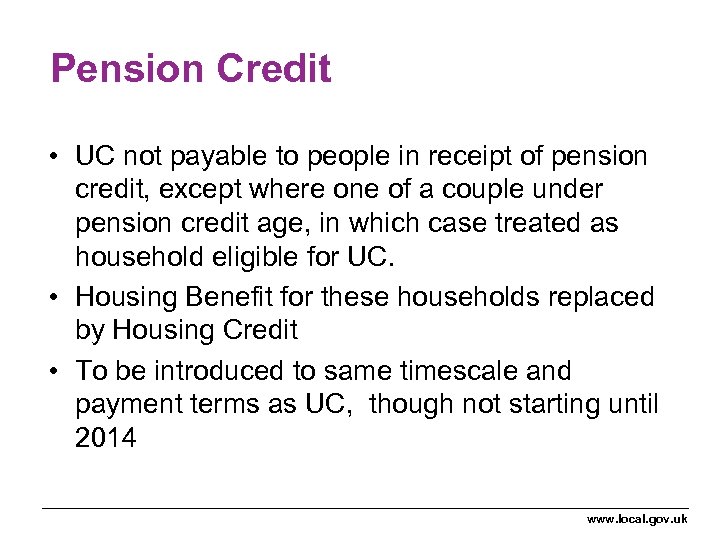 Pension Credit

• UC not payable to people in receipt of pension credit, except where one of a couple under pension credit age, in which case treated as household eligible for UC.

• Housing Benefit for these households replaced by Housing Credit

• To be introduced to same timescale and payment terms as UC, though not starting until 2014

www.local.gov.uk